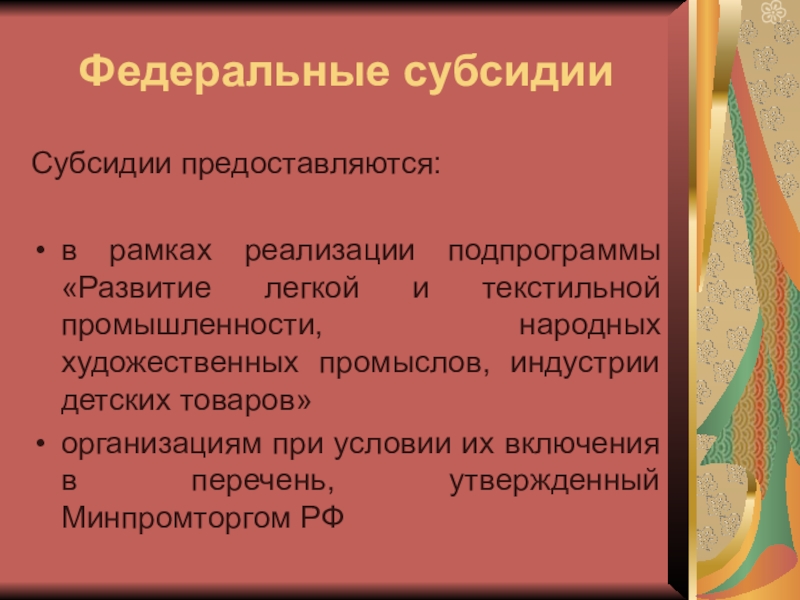 Федеральные субсидии

Субсидии предоставляются:

• в рамках реализации подпрограммы «Развитие легкой и текстильной промышленности, народных художественных промыслов, индустрии детских товаров»
• организациям при условии их включения в перечень, утвержденный Минпромторгом РФ